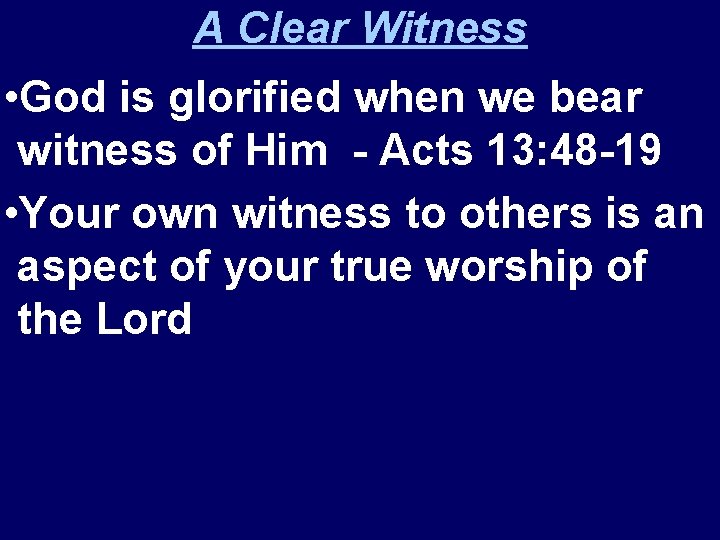 A Clear Witness

•God is glorified when we bear witness of Him - Acts 13:48-19

•Your own witness to others is an aspect of your true worship of the Lord